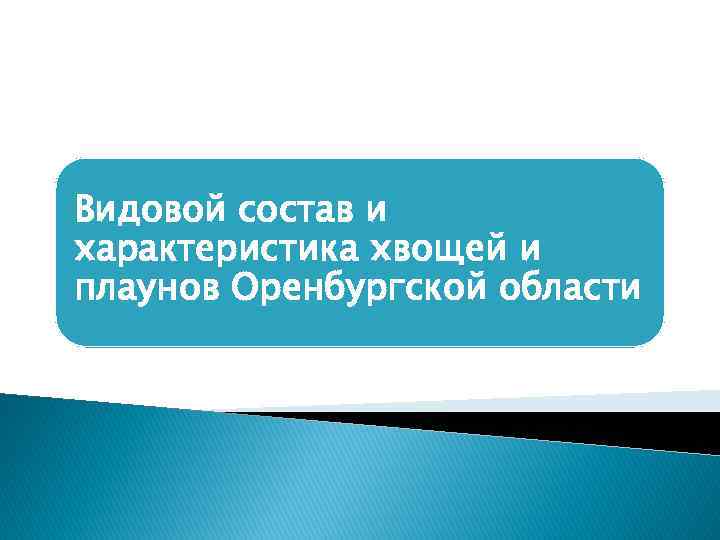 Видовой состав и характеристика хвощей и плаунов Оренбургской области